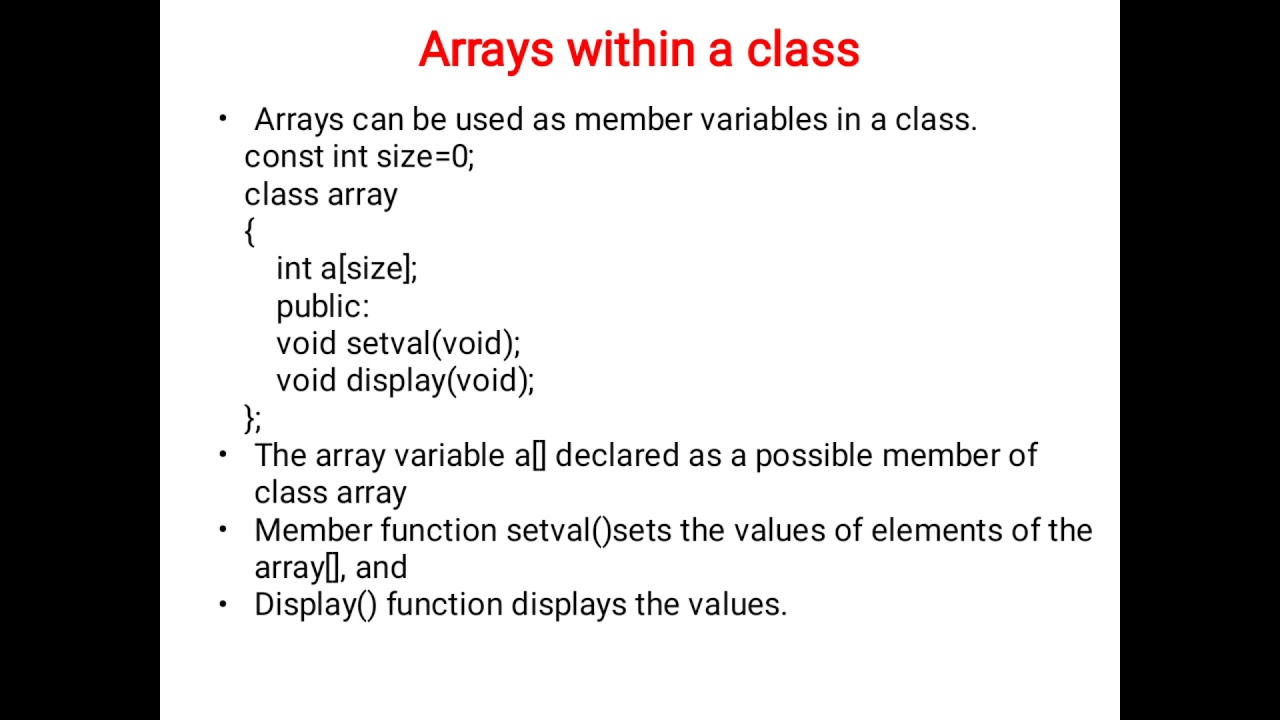 Arrays within a class

• Arrays can be used as member variables in a class.

const int size=0;
class array
{
int a[size];
public:
void setval(void);
void display(void);
};

• The array variable a[] declared as a possible member of class array

• Member function setval()sets the values of elements of the array[], and

• Display() function displays the values.